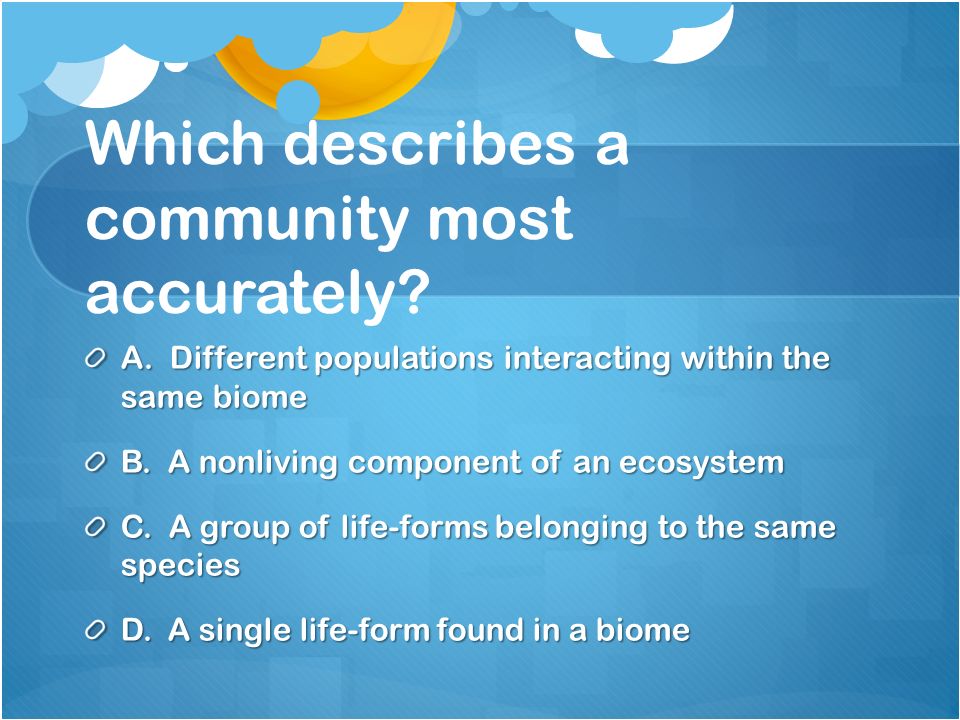 Which describes a community most accurately?

A. Different populations interacting within the same biome

B. A nonliving component of an ecosystem

C. A group of life-forms belonging to the same species

D. A single life-form found in a biome